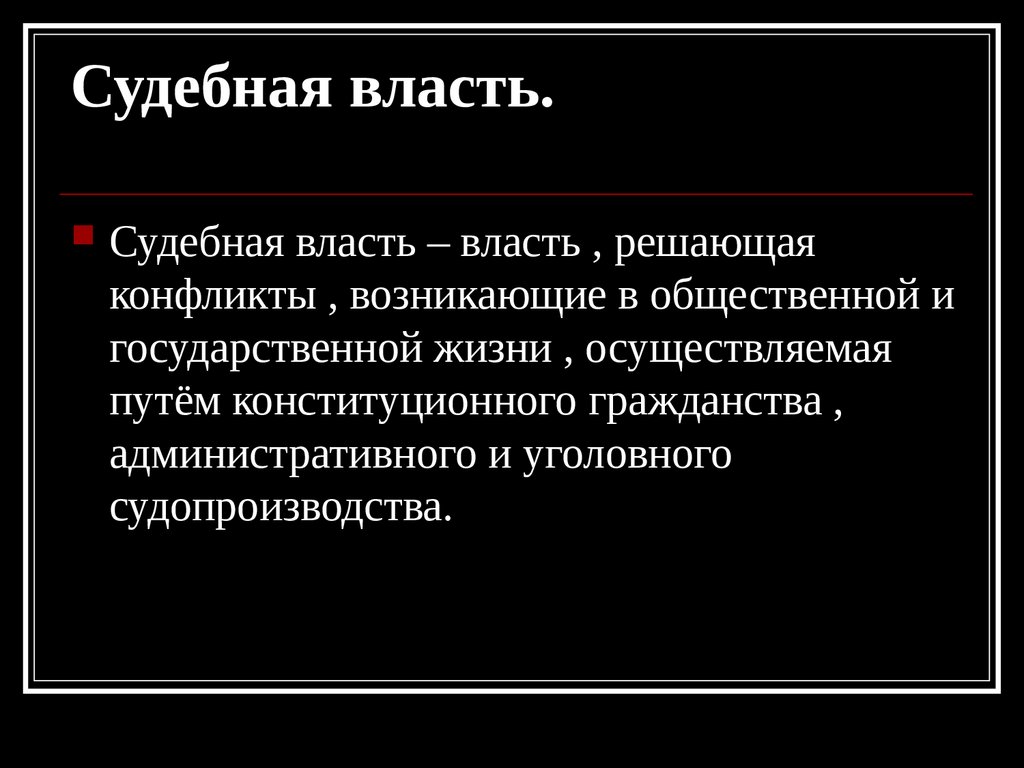 Судебная власть.

Судебная власть – власть , решающая конфликты , возникающие в общественной и государственной жизни , осуществляемая путём конституционного гражданства , административного и уголовного судопроизводства.